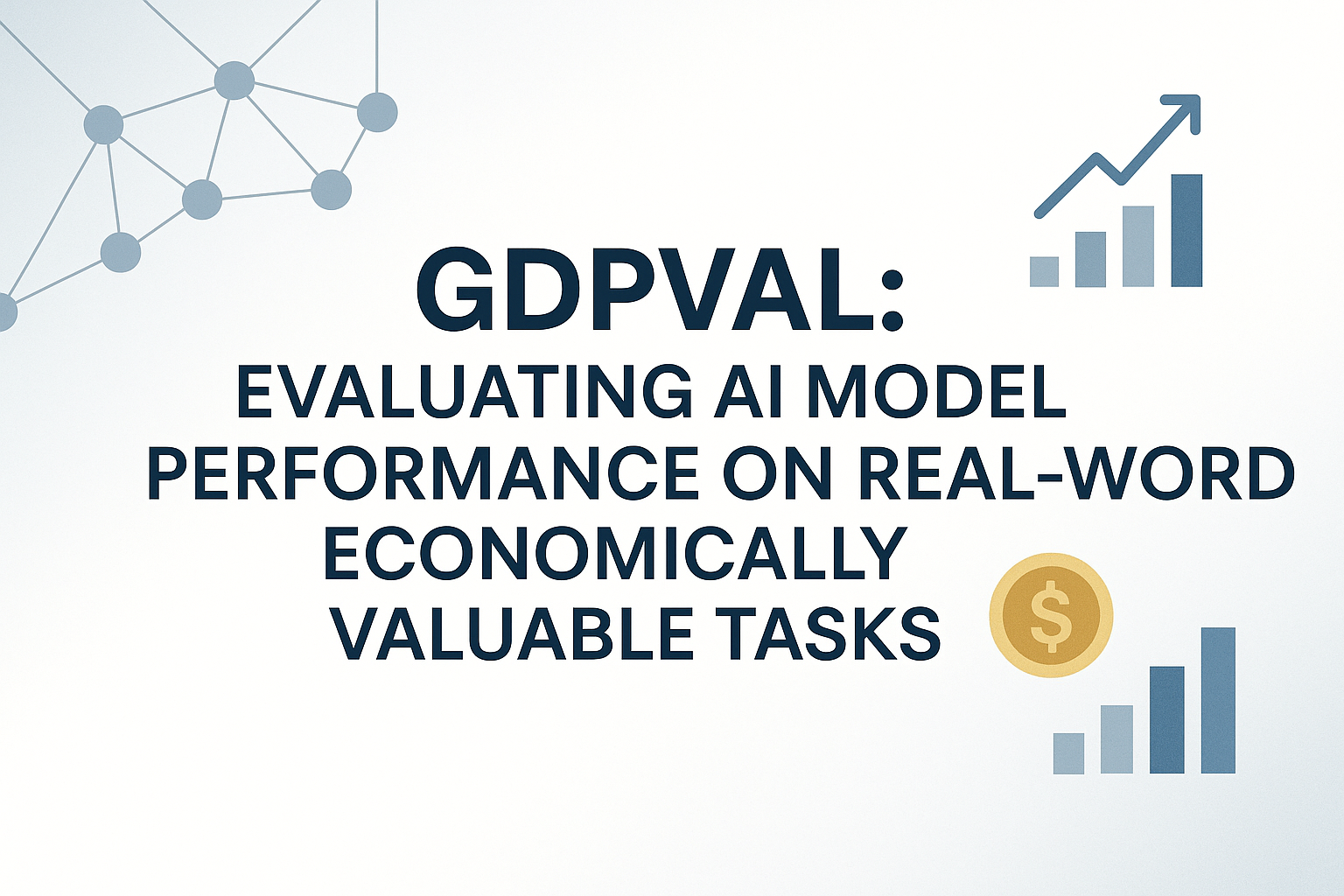 GDPVAL:
EVALUATING AI MODEL PERFORMANCE ON REAL-WORD ECONOMICALLY VALUABLE TASKS

$